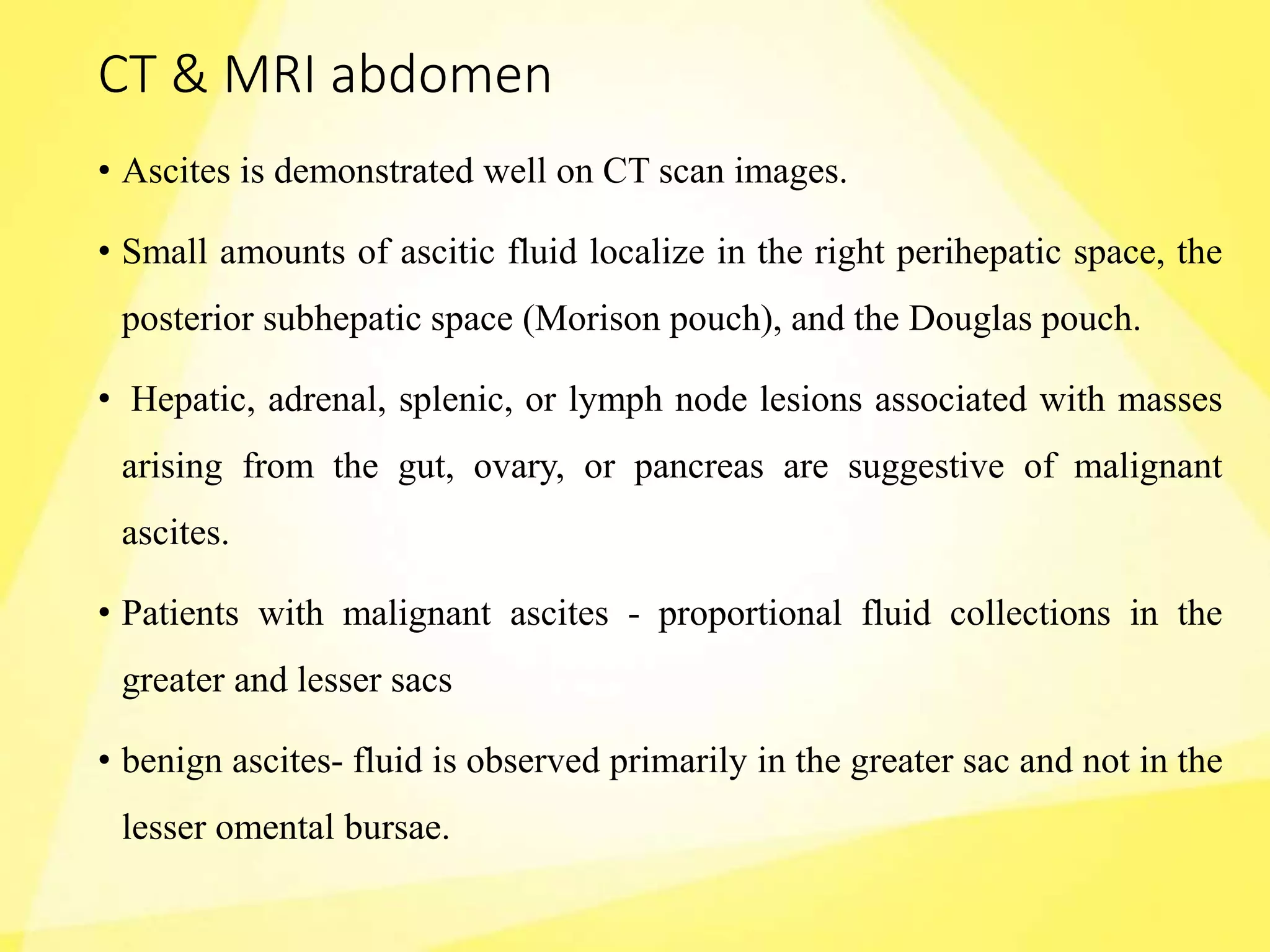 CT & MRI abdomen

• Ascites is demonstrated well on CT scan images.

• Small amounts of ascitic fluid localize in the right perihepatic space, the posterior subhepatic space (Morison pouch), and the Douglas pouch.

• Hepatic, adrenal, splenic, or lymph node lesions associated with masses arising from the gut, ovary, or pancreas are suggestive of malignant ascites.

• Patients with malignant ascites - proportional fluid collections in the greater and lesser sacs

• benign ascites- fluid is observed primarily in the greater sac and not in the lesser omental bursae.